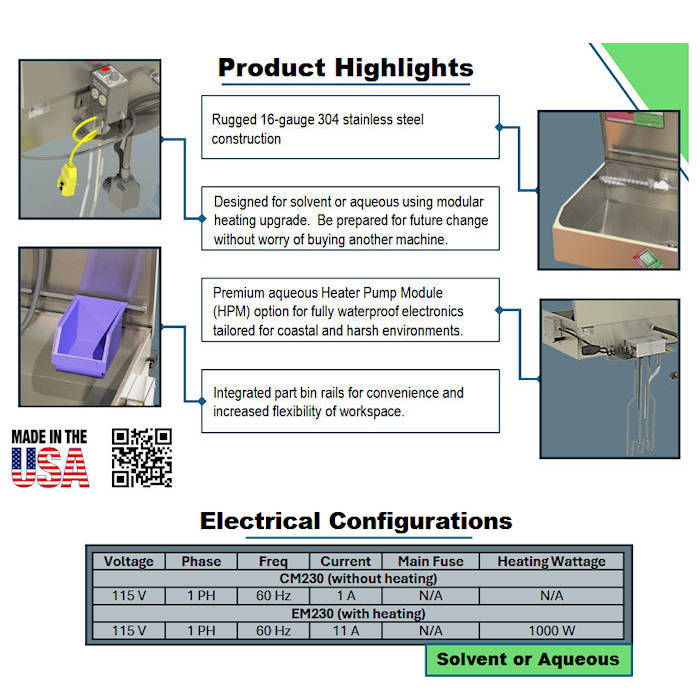 Product Highlights

Rugged 16-gauge 304 stainless steel construction

Designed for solvent or aqueous using modular heating upgrade. Be prepared for future change without worry of buying another machine.

Premium aqueous Heater Pump Module (HPM) option for fully waterproof electronics tailored for coastal and harsh environments.

Integrated part bin rails for convenience and increased flexibility of workspace.

MADE IN THE USA

Electrical Configurations

| Voltage | Phase | Freq | Current | Main Fuse | Heating Wattage |
|---|---|---|---|---|---|
| CM230 (without heating) | | | | | |
| 115 V | 1 PH | 60 Hz | 1 A | N/A | N/A |
| EM230 (with heating) | | | | | |
| 115 V | 1 PH | 60 Hz | 11 A | N/A | 1000 W |

Solvent or Aqueous